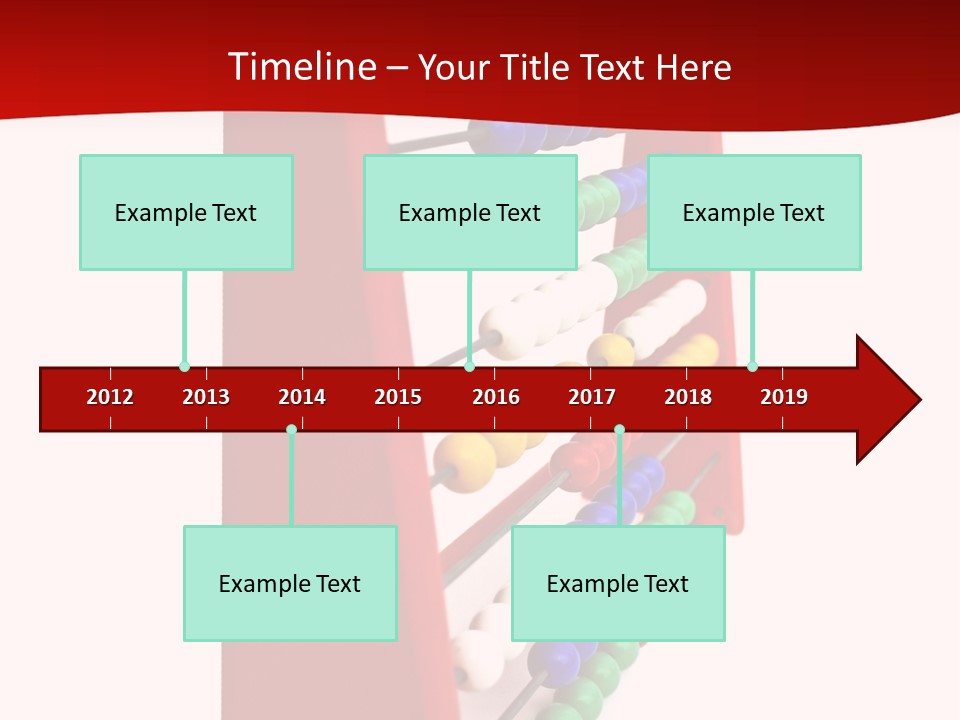 Timeline – Your Title Text Here

Example Text

Example Text

Example Text

2012 2013 2014 2015 2016 2017 2018 2019

Example Text

Example Text